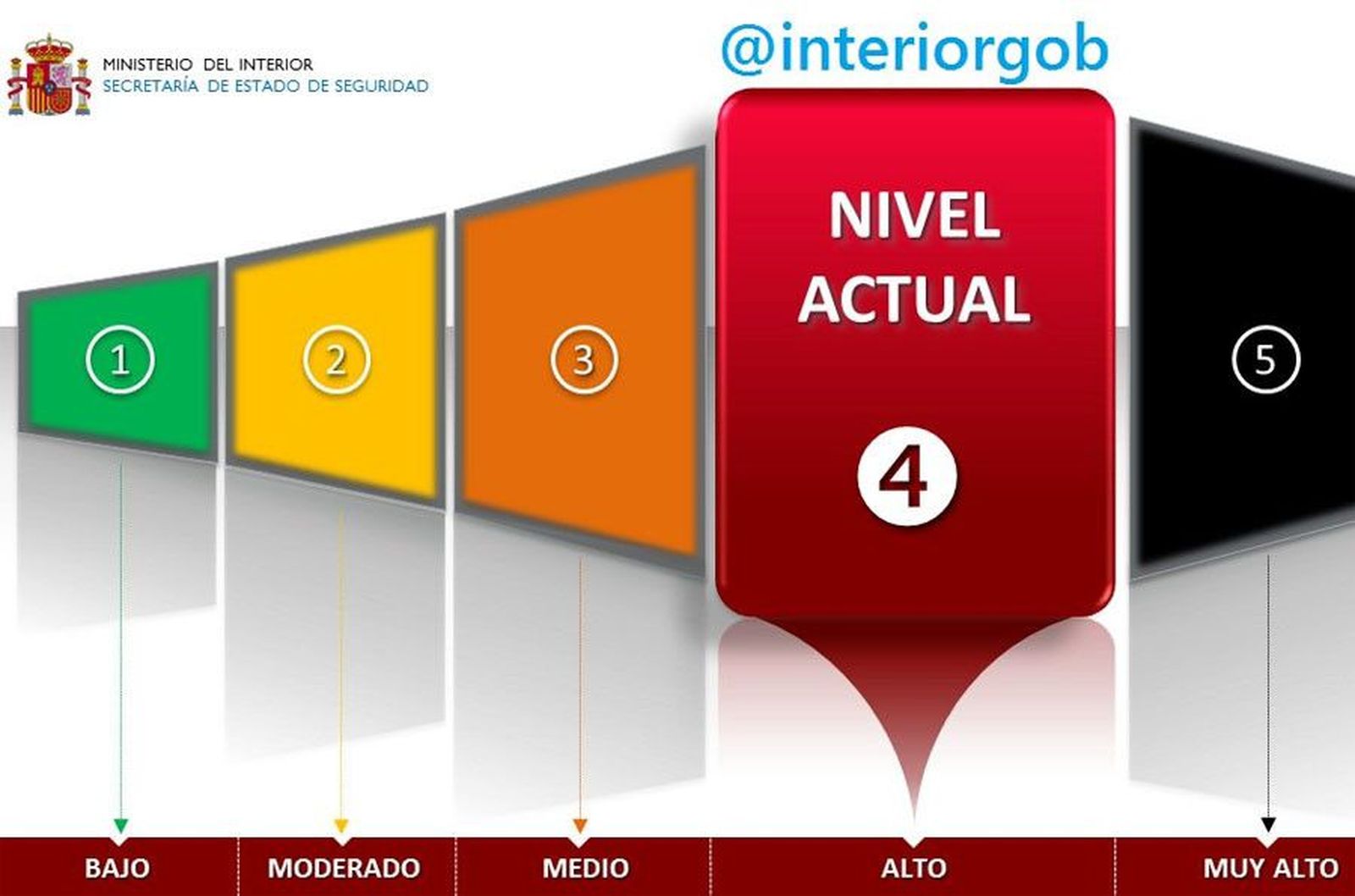 MINISTERIO DEL INTERIOR
SECRETARÍA DE ESTADO DE SEGURIDAD

@interiorgob

1

2

3

NIVEL ACTUAL

4

5

BAJO

MODERADO

MEDIO

ALTO

MUY ALTO